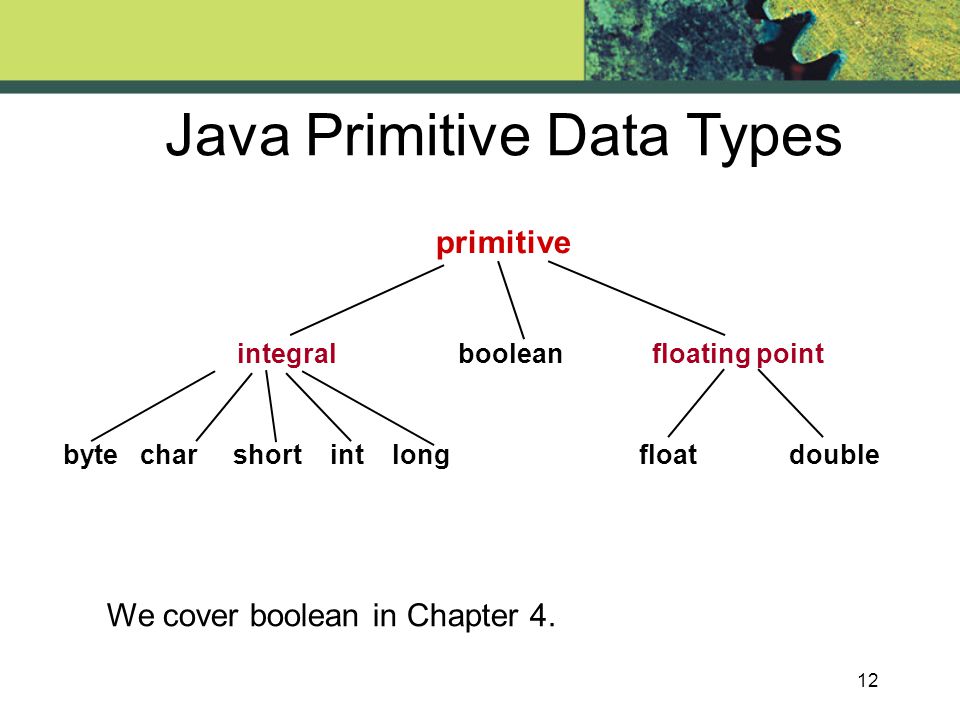 Java Primitive Data Types

primitive

integral boolean floating point

byte char short int long float double

We cover boolean in Chapter 4.

12